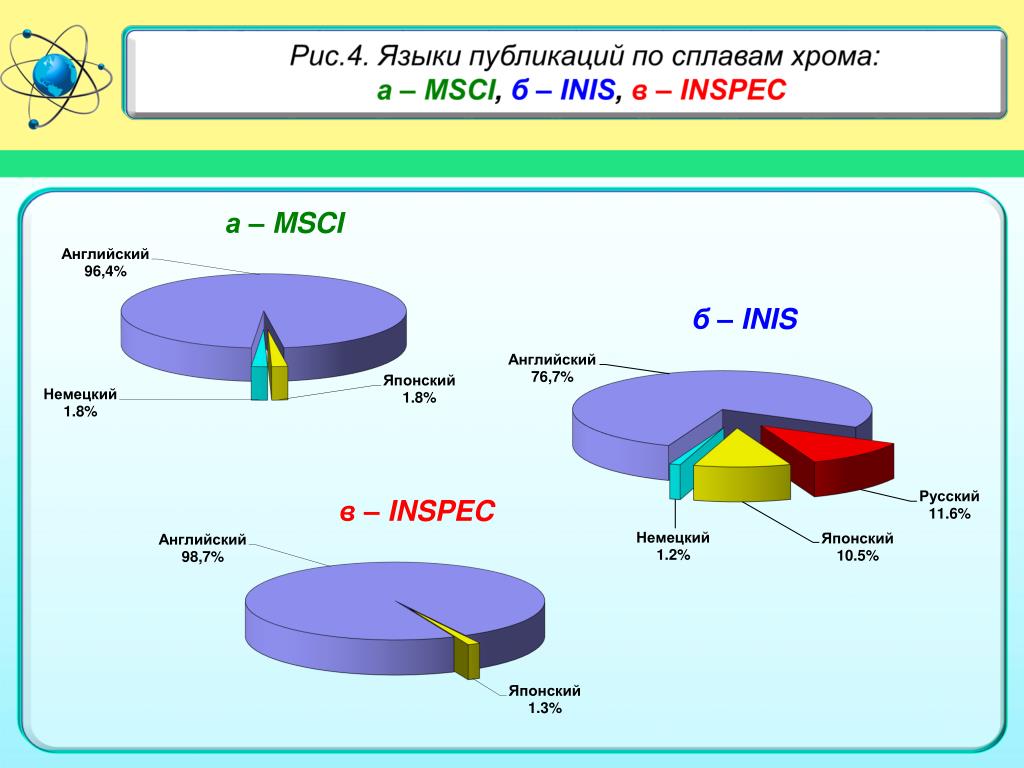 Рис.4. Языки публикаций по сплавам хрома:
а – MSCI, б – INIS, в – INSPEC

а – MSCI

Английский
96,4%

Немецкий
1.8%

Японский
1.8%

б – INIS

Английский
76,7%

Русский
11.6%

Немецкий
1.2%

Японский
10.5%

в – INSPEC

Английский
98,7%

Японский
1.3%